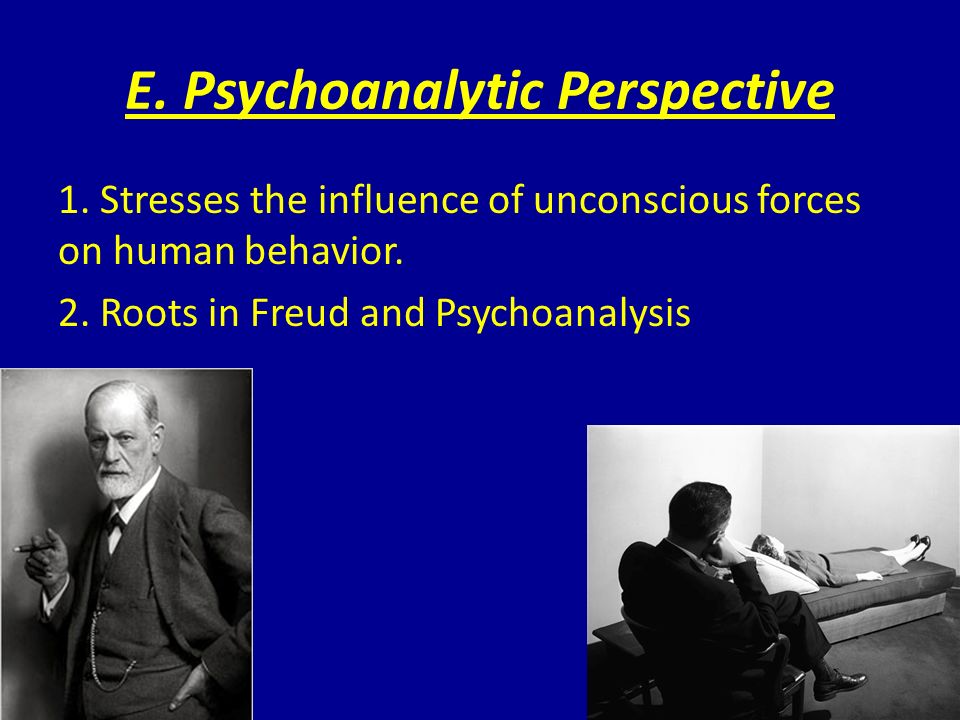 E. Psychoanalytic Perspective

1. Stresses the influence of unconscious forces on human behavior.

2. Roots in Freud and Psychoanalysis